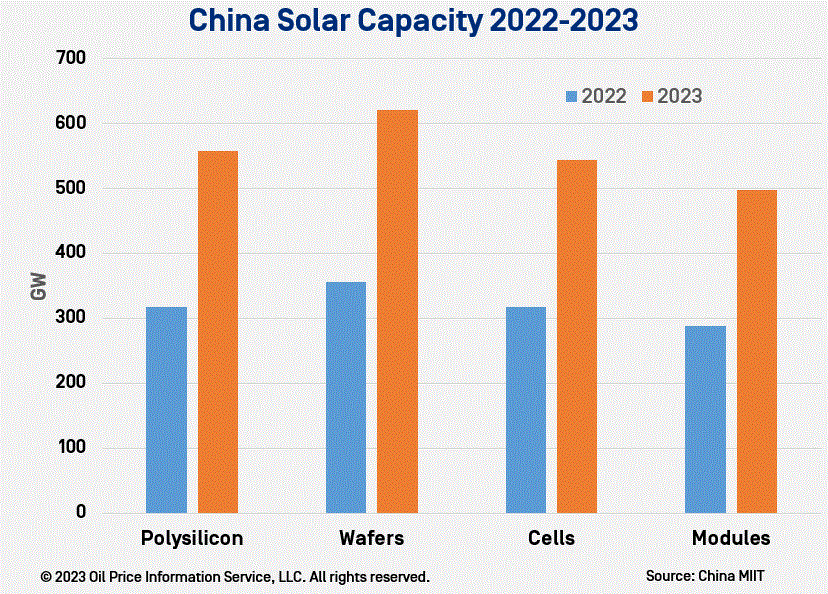 China Solar Capacity 2022-2023

2022 2023

GW

700
600
500
400
300
200
100
0

Polysilicon Wafers Cells Modules

© 2023 Oil Price Information Service, LLC. All rights reserved.

Source: China MIIT